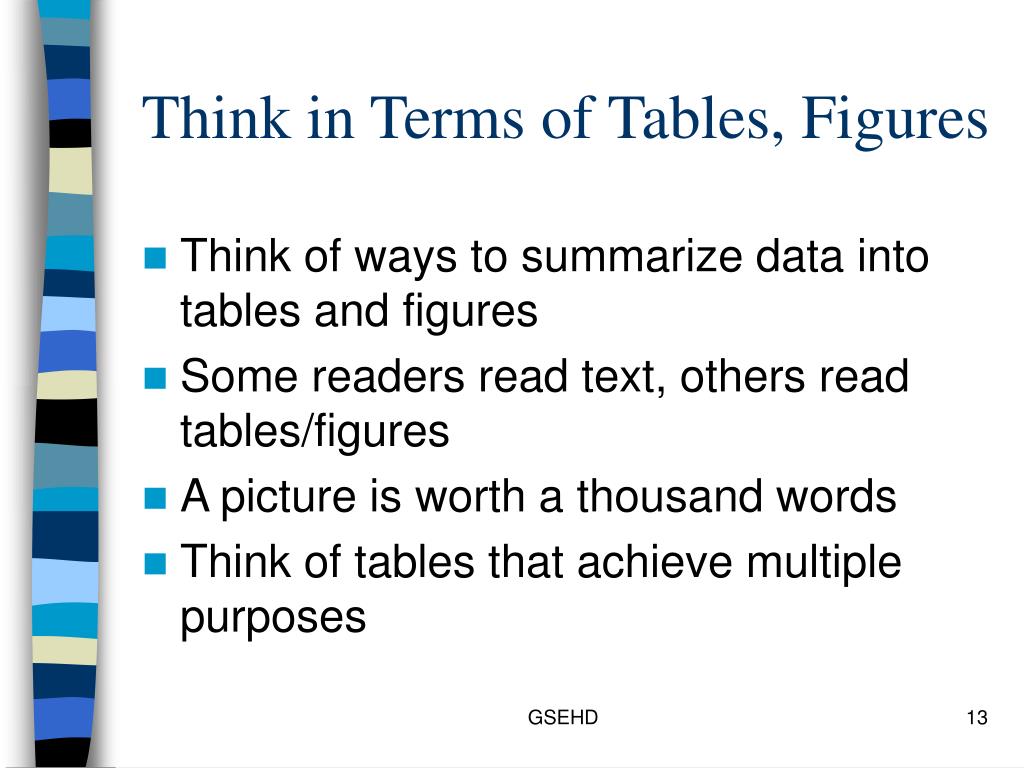 Think in Terms of Tables, Figures

- Think of ways to summarize data into tables and figures
- Some readers read text, others read tables/figures
- A picture is worth a thousand words
- Think of tables that achieve multiple purposes

GSEHD

13